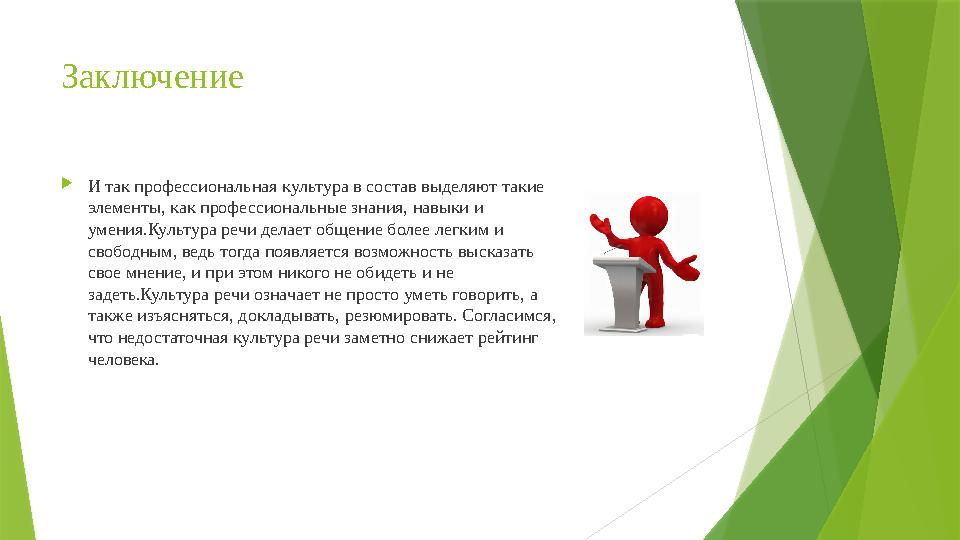 Заключение

И так профессиональная культура в состав выделяют такие элементы, как профессиональные знания, навыки и умения.Культура речи делает общение более легким и свободным, ведь тогда появляется возможность высказать свое мнение, и при этом никого не обидеть и не задеть.Культура речи означает не просто уметь говорить, а также изъясняться, докладывать, резюмировать. Согласимся, что недостаточная культура речи заметно снижает рейтинг человека.